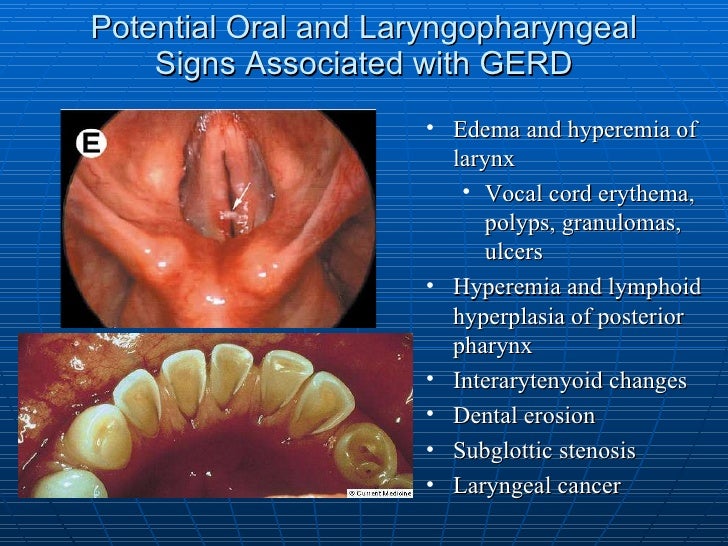 Potential Oral and Laryngopharyngeal Signs Associated with GERD

E

© Current Medicine

• Edema and hyperemia of larynx
  • Vocal cord erythema, polyps, granulomas, ulcers
• Hyperemia and lymphoid hyperplasia of posterior pharynx
• Interarytenyoid changes
• Dental erosion
• Subglottic stenosis
• Laryngeal cancer